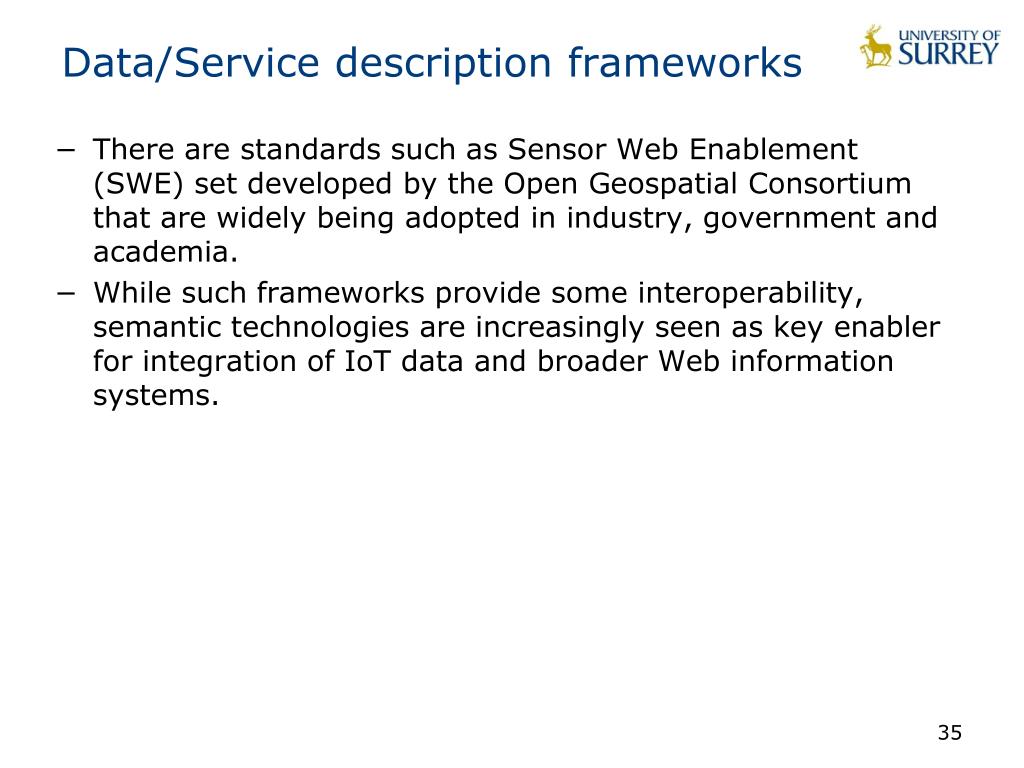 Data/Service description frameworks

UNIVERSITY OF SURREY

− There are standards such as Sensor Web Enablement (SWE) set developed by the Open Geospatial Consortium that are widely being adopted in industry, government and academia.
− While such frameworks provide some interoperability, semantic technologies are increasingly seen as key enabler for integration of IoT data and broader Web information systems.

35